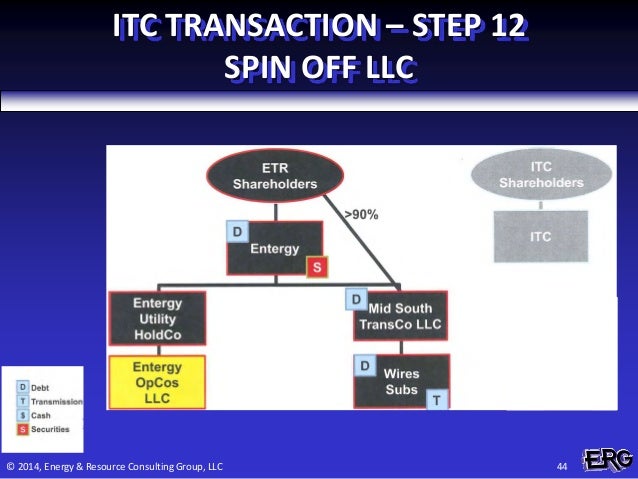 ITC TRANSACTION – STEP 12
SPIN OFF LLC

ETR Shareholders

>90%

D
Entergy
S

Entergy Utility HoldCo

Entergy OpCos LLC

D
Mid South TransCo LLC

D
Wires Subs
T

ITC Shareholders

ITC

D Debt
T Transmission
$ Cash
S Securities

© 2014, Energy & Resource Consulting Group, LLC

44

ERG